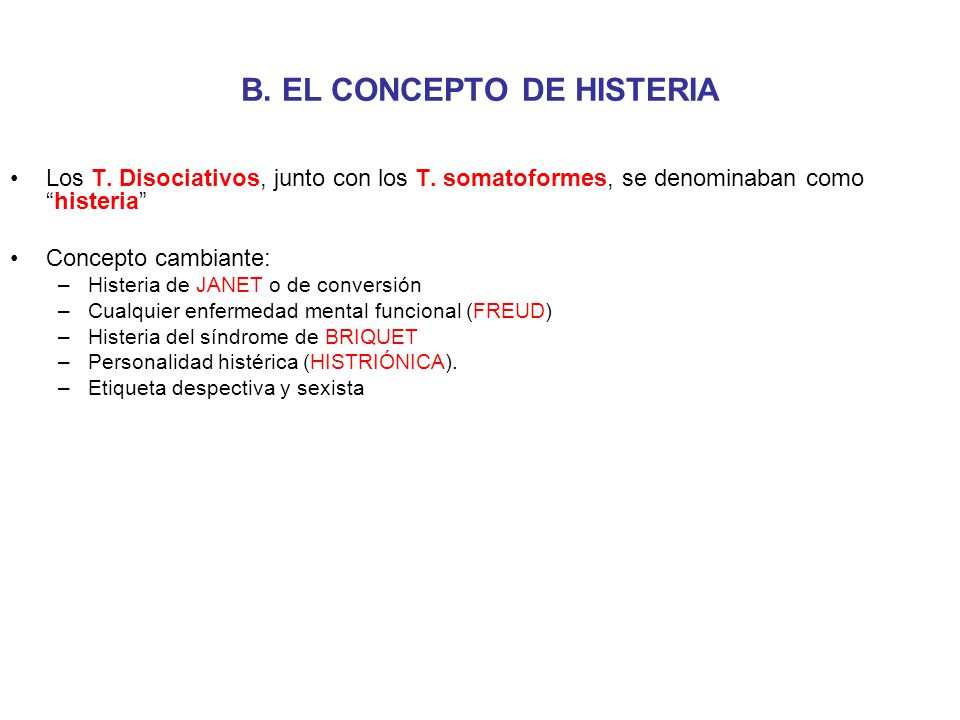 B. EL CONCEPTO DE HISTERIA

• Los T. Disociativos, junto con los T. somatoformes, se denominaban como “histeria”

• Concepto cambiante:
– Histeria de JANET o de conversión
– Cualquier enfermedad mental funcional (FREUD)
– Histeria del síndrome de BRIQUET
– Personalidad histérica (HISTRIÓNICA).
– Etiqueta despectiva y sexista